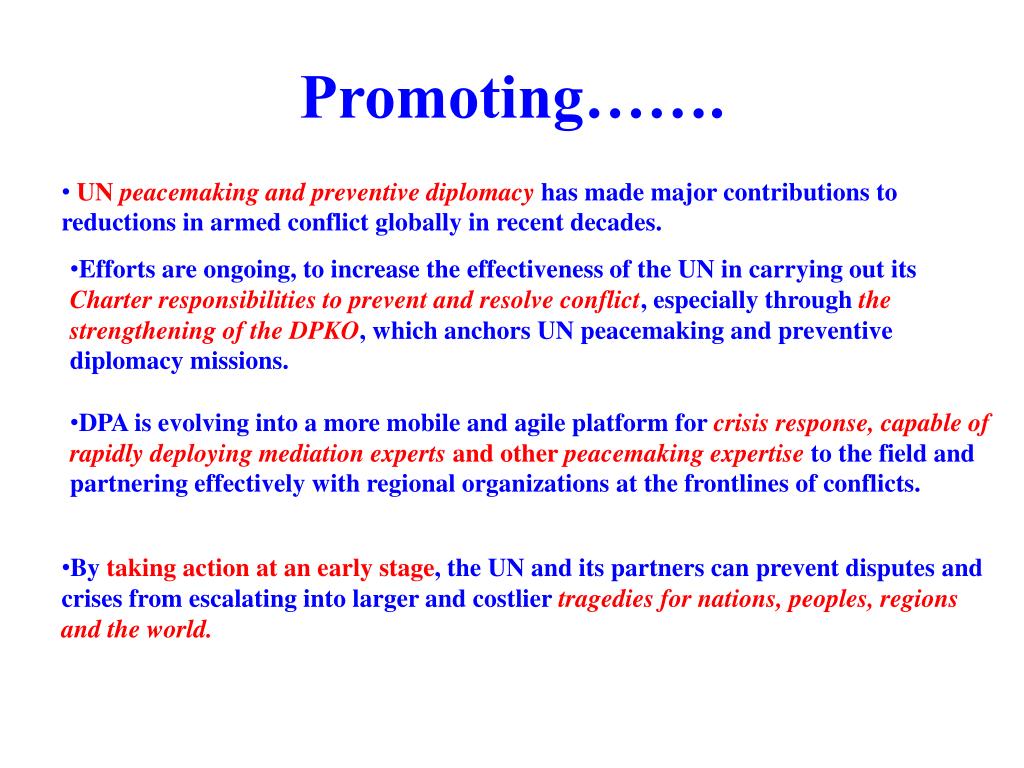 Promoting…….

• UN peacemaking and preventive diplomacy has made major contributions to reductions in armed conflict globally in recent decades.

•Efforts are ongoing, to increase the effectiveness of the UN in carrying out its Charter responsibilities to prevent and resolve conflict, especially through the strengthening of the DPKO, which anchors UN peacemaking and preventive diplomacy missions.

•DPA is evolving into a more mobile and agile platform for crisis response, capable of rapidly deploying mediation experts and other peacemaking expertise to the field and partnering effectively with regional organizations at the frontlines of conflicts.

•By taking action at an early stage, the UN and its partners can prevent disputes and crises from escalating into larger and costlier tragedies for nations, peoples, regions and the world.